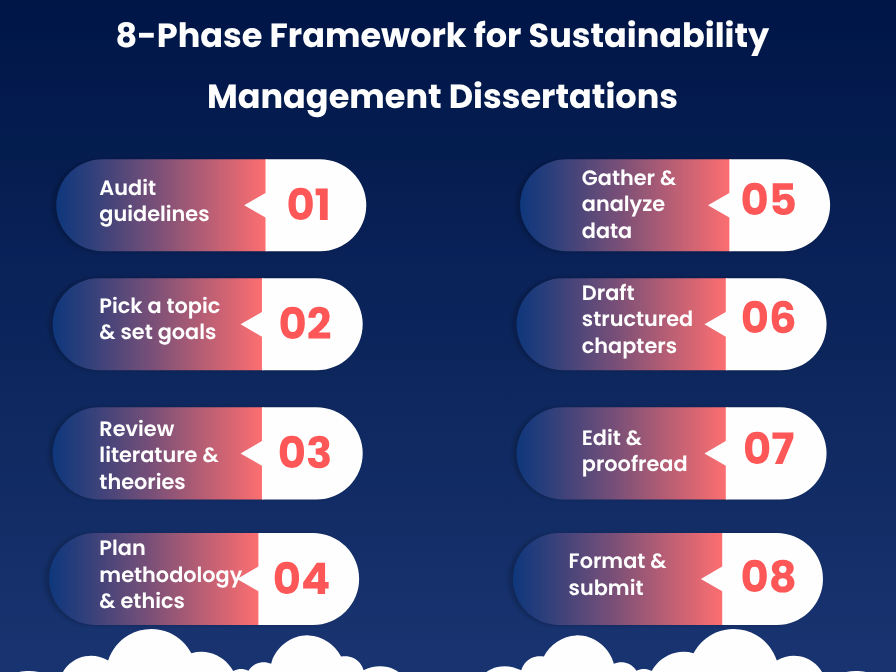 8-Phase Framework for Sustainability Management Dissertations

Audit guidelines 01

Pick a topic & set goals 02

Review literature & theories 03

Plan methodology & ethics 04

Gather & analyze data 05

Draft structured chapters 06

Edit & proofread 07

Format & submit 08